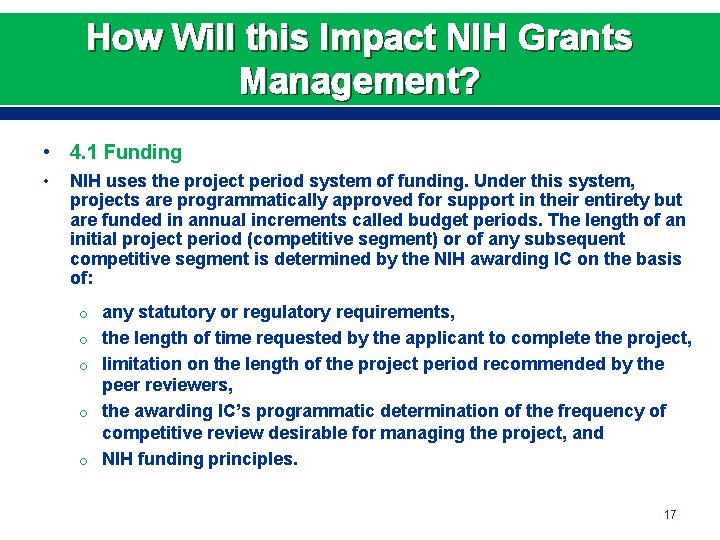 How Will this Impact NIH Grants Management?

• 4.1 Funding

• NIH uses the project period system of funding. Under this system, projects are programmatically approved for support in their entirety but are funded in annual increments called budget periods. The length of an initial project period (competitive segment) or of any subsequent competitive segment is determined by the NIH awarding IC on the basis of:

o any statutory or regulatory requirements,
o the length of time requested by the applicant to complete the project,
o limitation on the length of the project period recommended by the peer reviewers,
o the awarding IC's programmatic determination of the frequency of competitive review desirable for managing the project, and
o NIH funding principles.

17